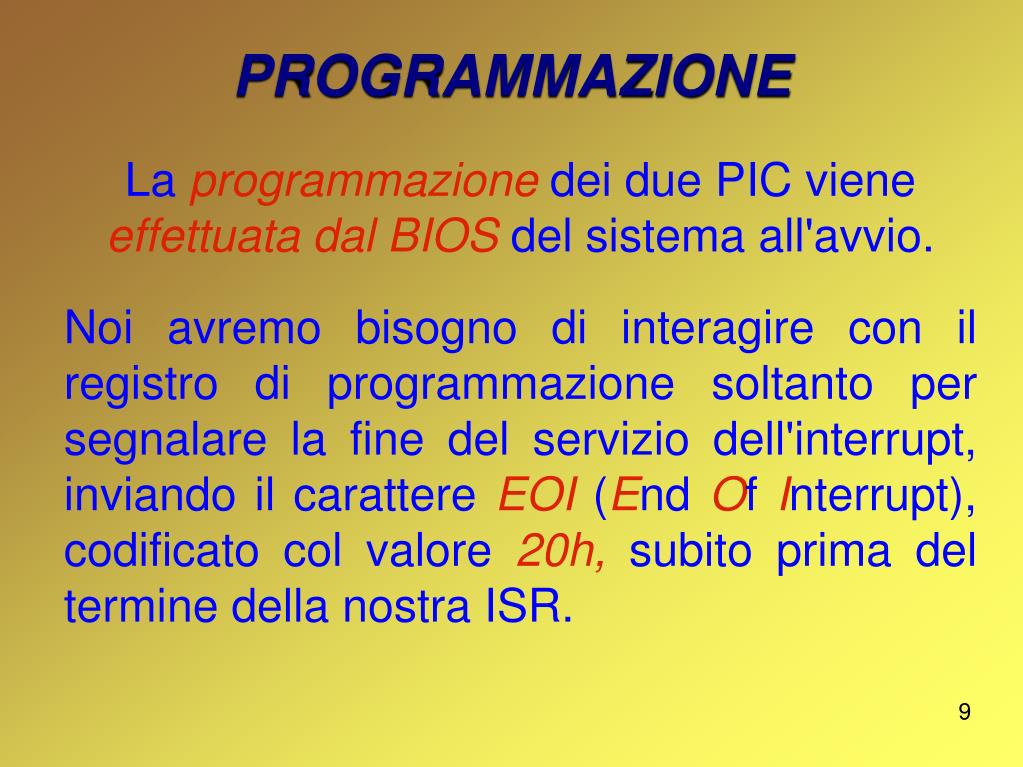 PROGRAMMAZIONE

La programmazione dei due PIC viene effettuata dal BIOS del sistema all'avvio.

Noi avremo bisogno di interagire con il registro di programmazione soltanto per segnalare la fine del servizio dell'interrupt, inviando il carattere EOI (End Of Interrupt), codificato col valore 20h, subito prima del termine della nostra ISR.

9